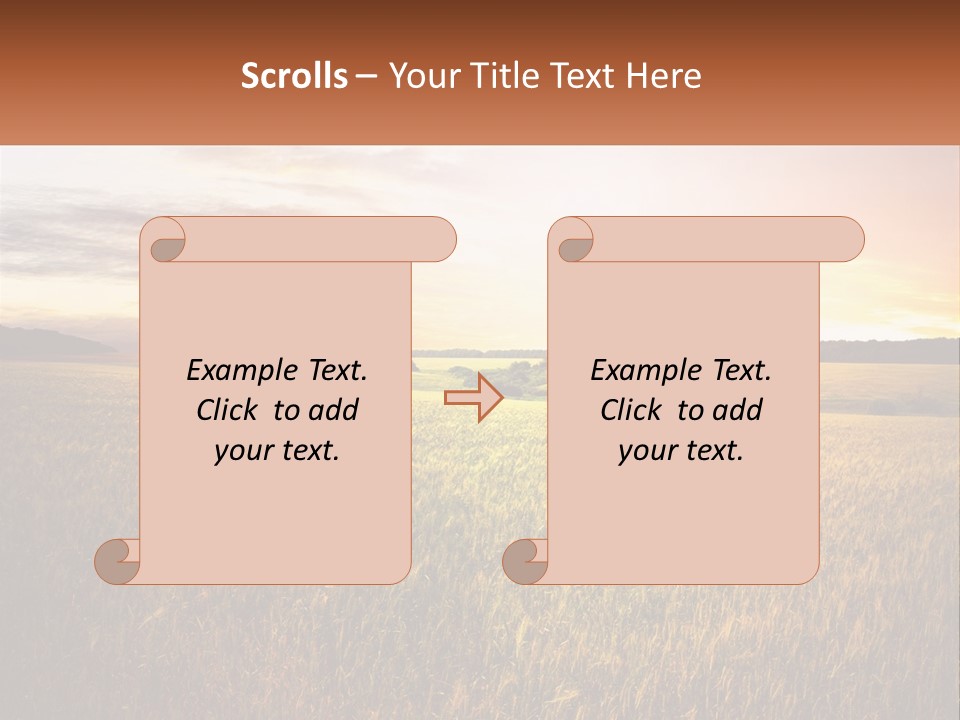 Scrolls – Your Title Text Here

Example Text. Click to add your text.

Example Text. Click to add your text.